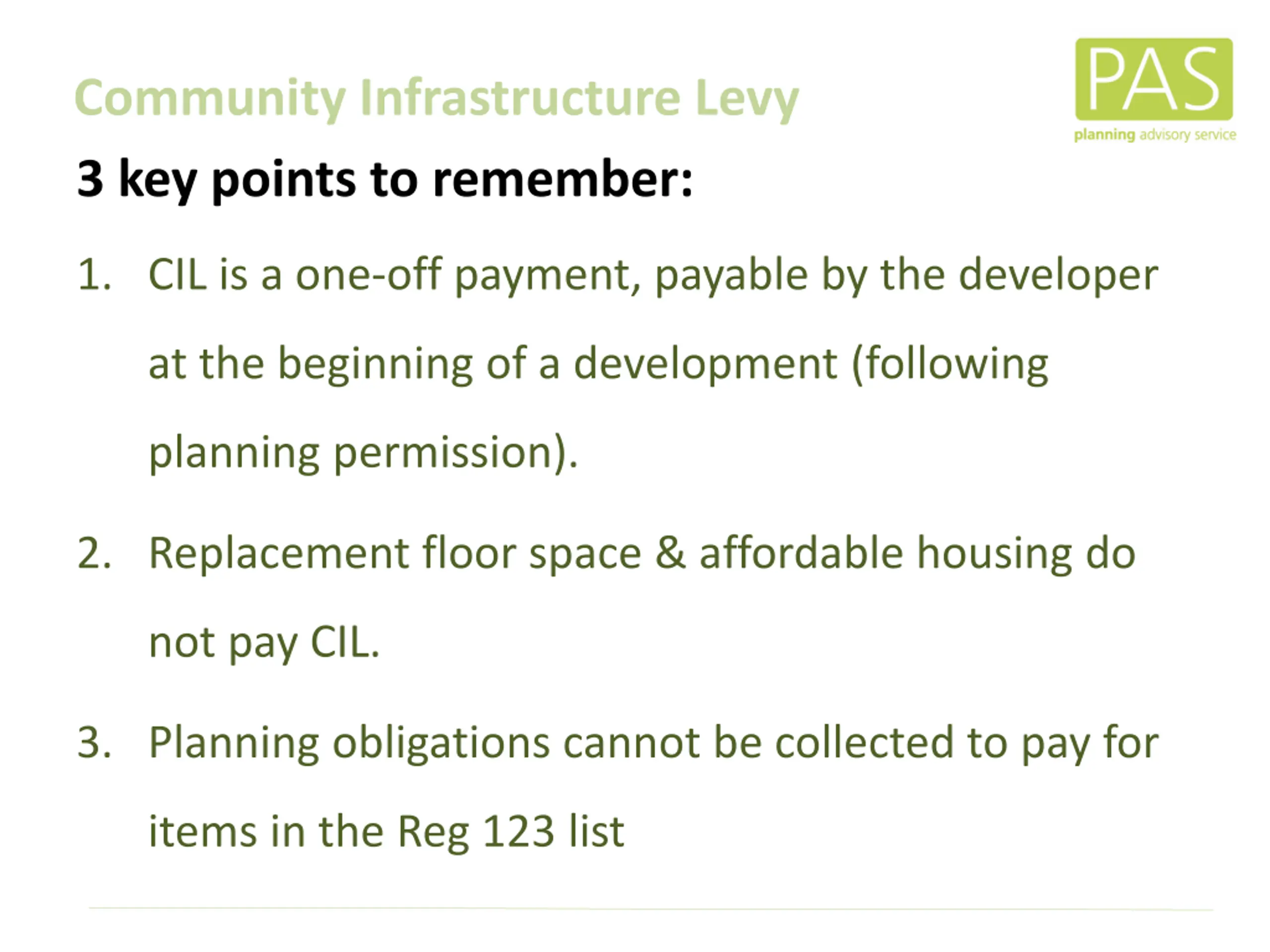 Community Infrastructure Levy

PAS
planning advisory service

3 key points to remember:

1. CIL is a one-off payment, payable by the developer at the beginning of a development (following planning permission).

2. Replacement floor space & affordable housing do not pay CIL.

3. Planning obligations cannot be collected to pay for items in the Reg 123 list